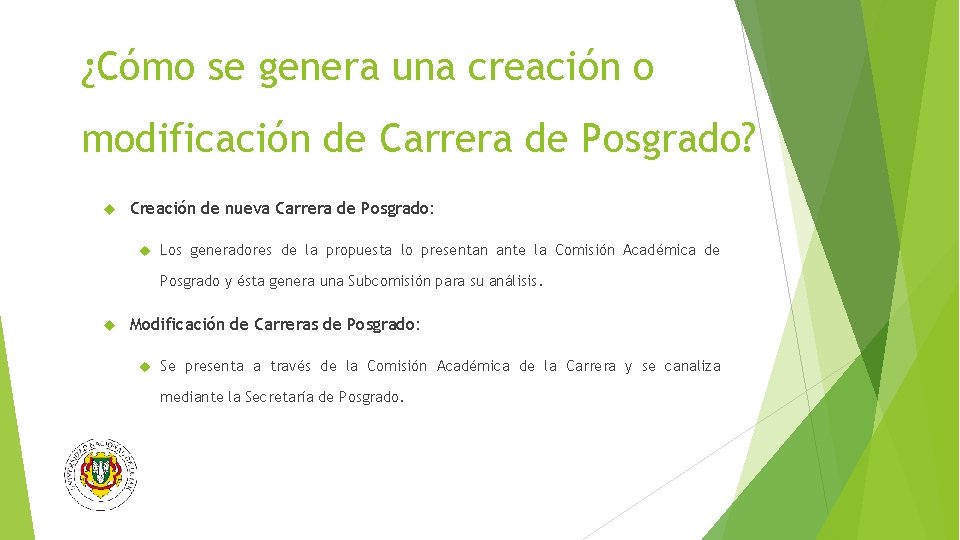 ¿Cómo se genera una creación o modificación de Carrera de Posgrado?

Creación de nueva Carrera de Posgrado:

Los generadores de la propuesta lo presentan ante la Comisión Académica de Posgrado y ésta genera una Subcomisión para su análisis.

Modificación de Carreras de Posgrado:

Se presenta a través de la Comisión Académica de la Carrera y se canaliza mediante la Secretaría de Posgrado.